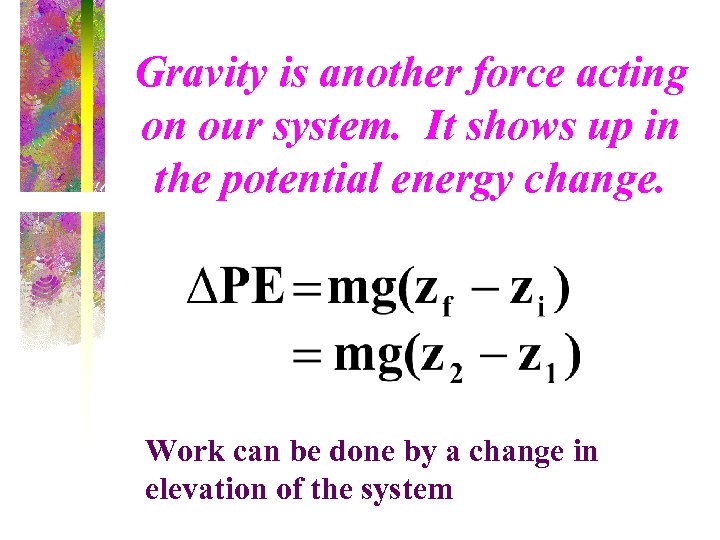 Gravity is another force acting on our system.  It shows up in the potential energy change.

$\Delta PE = mg(z_f - z_i)$
$= mg(z_2 - z_1)$

Work can be done by a change in elevation of the system